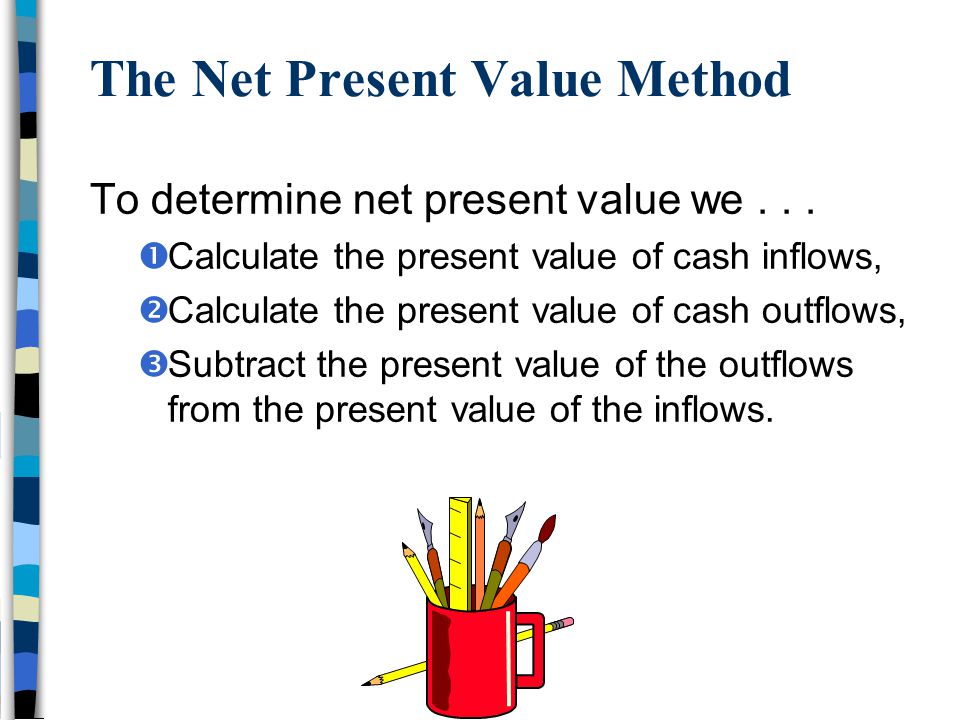 The Net Present Value Method

To determine net present value we . . .

❶Calculate the present value of cash inflows,

❷Calculate the present value of cash outflows,

❸Subtract the present value of the outflows from the present value of the inflows.